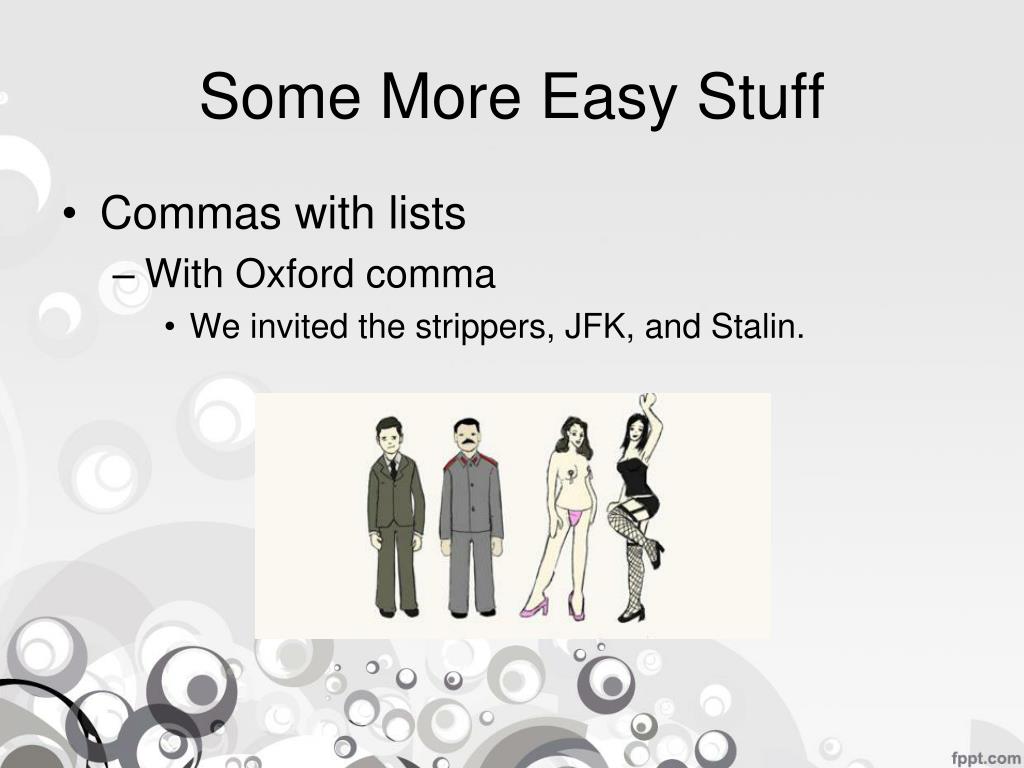 Some More Easy Stuff

• Commas with lists
– With Oxford comma
• We invited the strippers, JFK, and Stalin.

fppt.com